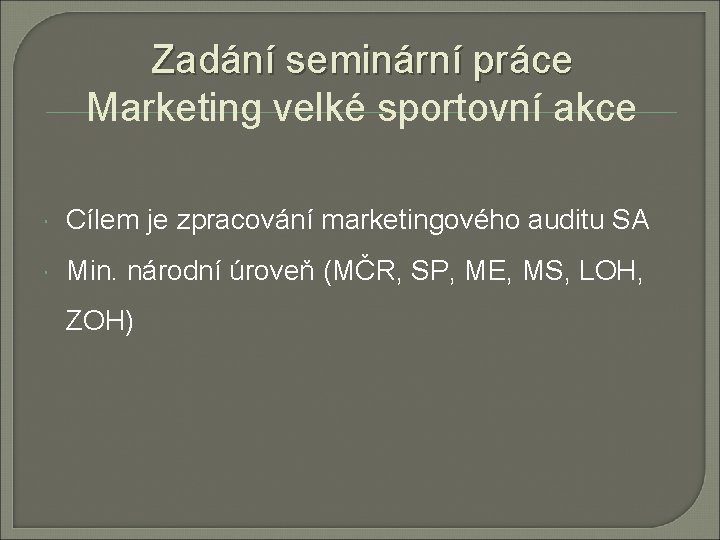 Zadání seminární práce
Marketing velké sportovní akce

Cílem je zpracování marketingového auditu SA

Min. národní úroveň (MČR, SP, ME, MS, LOH, ZOH)